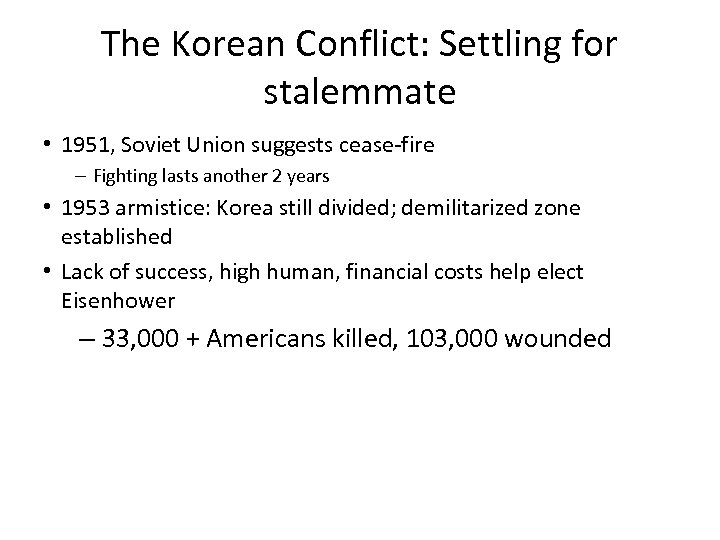 The Korean Conflict: Settling for stalemmate

• 1951, Soviet Union suggests cease-fire
– Fighting lasts another 2 years
• 1953 armistice: Korea still divided; demilitarized zone established
• Lack of success, high human, financial costs help elect Eisenhower
– 33,000 + Americans killed, 103,000 wounded